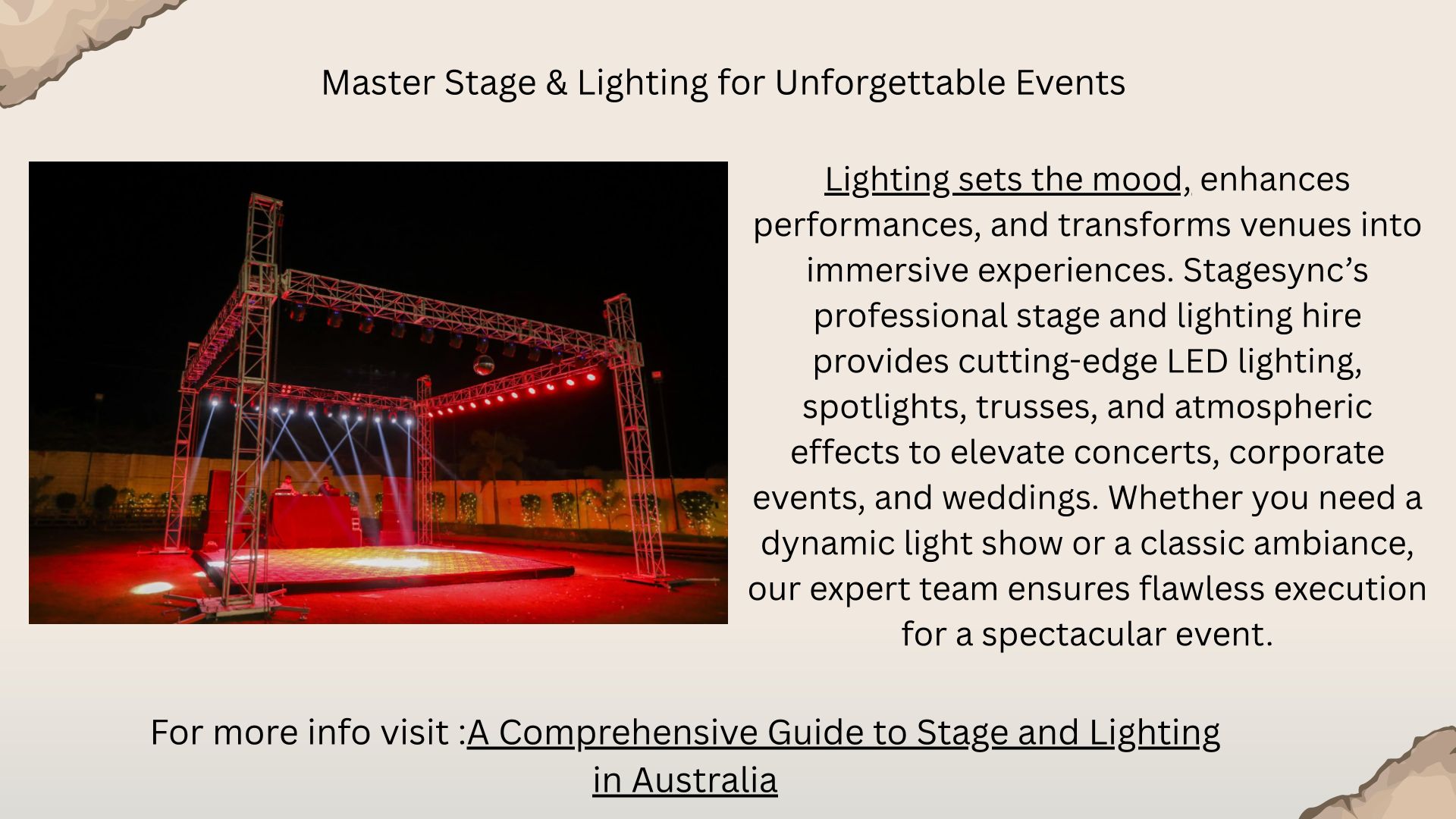 Master Stage & Lighting for Unforgettable Events

Lighting sets the mood, enhances performances, and transforms venues into immersive experiences. Stagesync’s professional stage and lighting hire provides cutting-edge LED lighting, spotlights, trusses, and atmospheric effects to elevate concerts, corporate events, and weddings. Whether you need a dynamic light show or a classic ambiance, our expert team ensures flawless execution for a spectacular event.

For more info visit :A Comprehensive Guide to Stage and Lighting in Australia